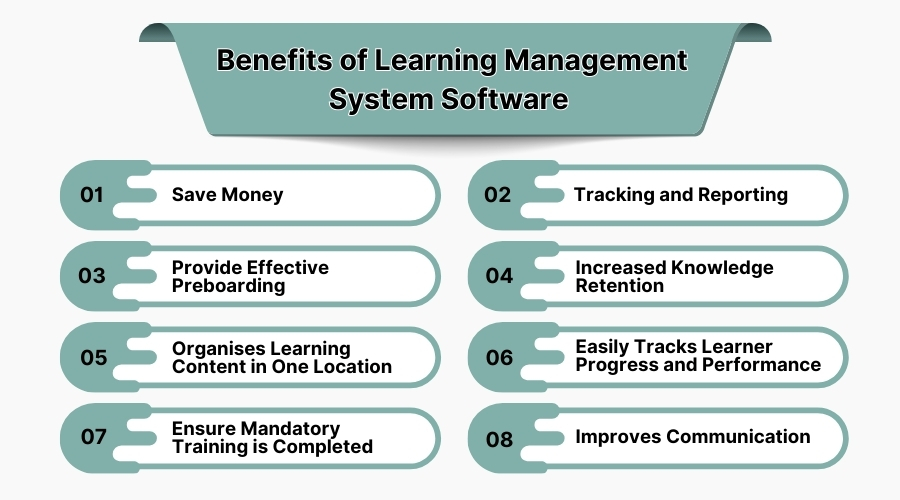 Benefits of Learning Management System Software

01 Save Money

02 Tracking and Reporting

03 Provide Effective Preboarding

04 Increased Knowledge Retention

05 Organises Learning Content in One Location

06 Easily Tracks Learner Progress and Performance

07 Ensure Mandatory Training is Completed

08 Improves Communication